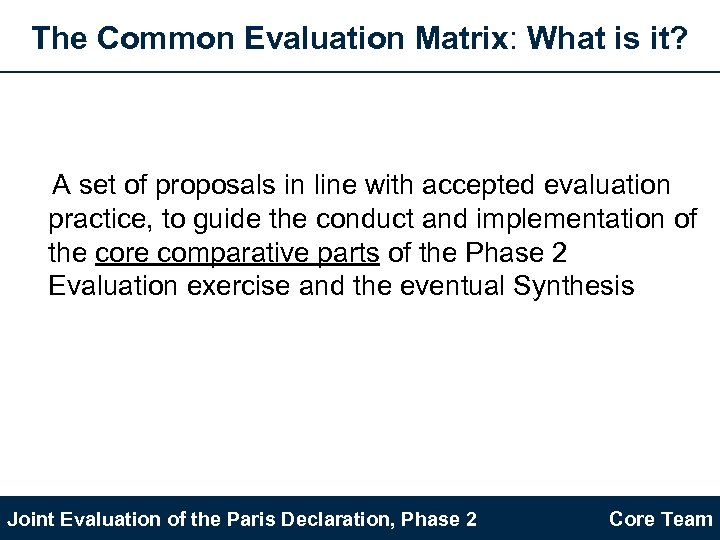 The Common Evaluation Matrix: What is it?

A set of proposals in line with accepted evaluation practice, to guide the conduct and implementation of the core comparative parts of the Phase 2 Evaluation exercise and the eventual Synthesis

Joint Evaluation of the Paris Declaration, Phase 2

Core Team